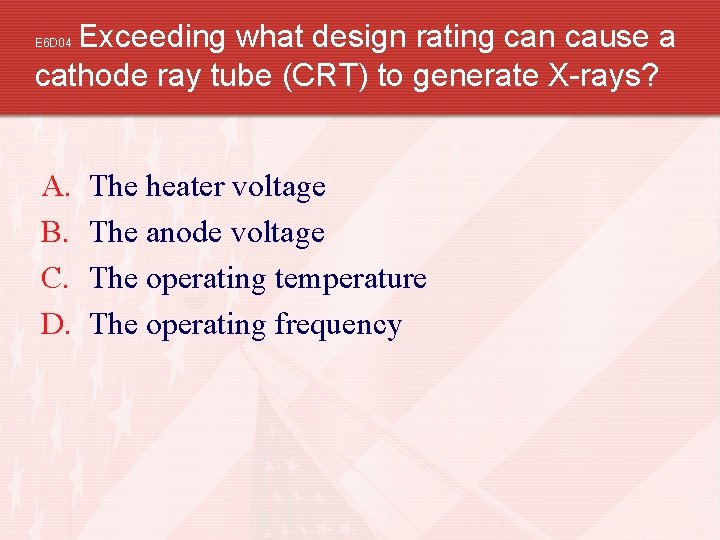 E6D04 Exceeding what design rating can cause a cathode ray tube (CRT) to generate X-rays?

A. The heater voltage
B. The anode voltage
C. The operating temperature
D. The operating frequency